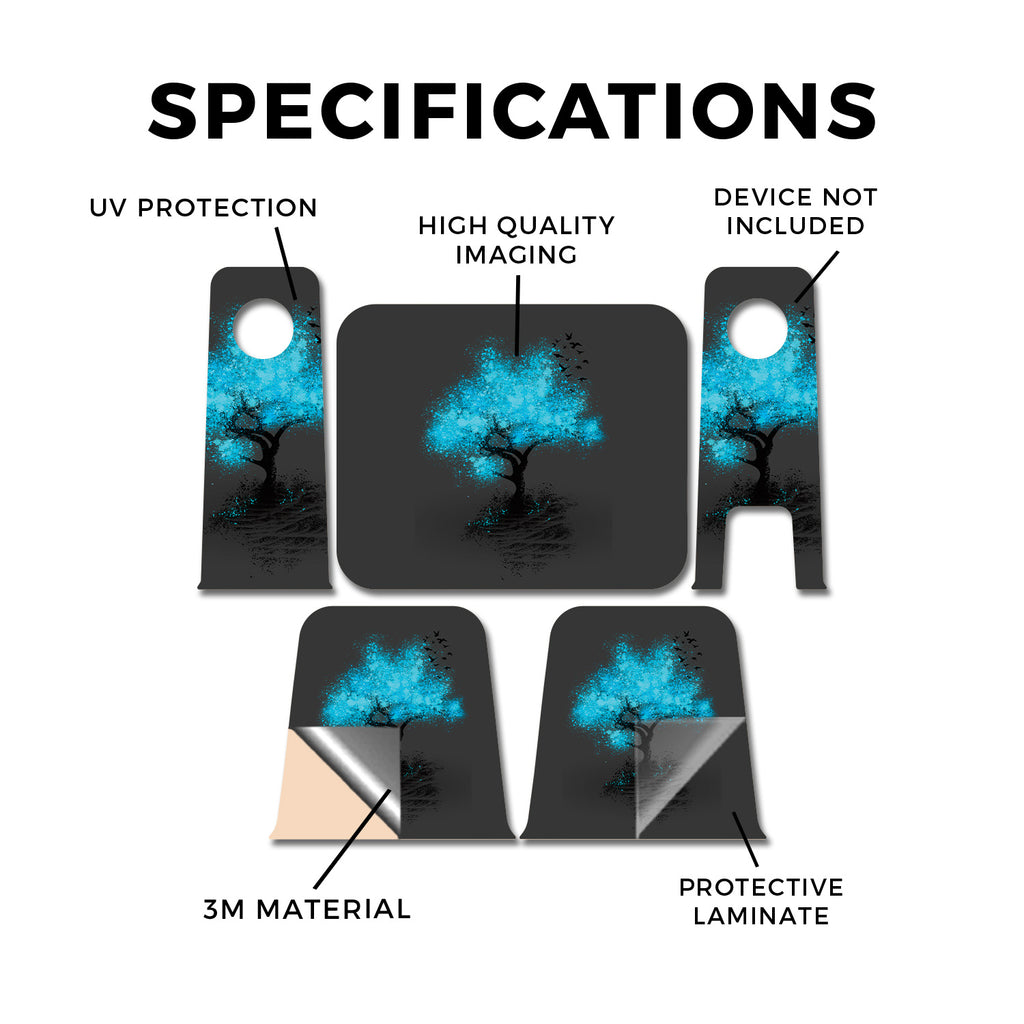 SPECIFICATIONS

UV PROTECTION

HIGH QUALITY IMAGING

DEVICE NOT INCLUDED

3M MATERIAL

PROTECTIVE LAMINATE